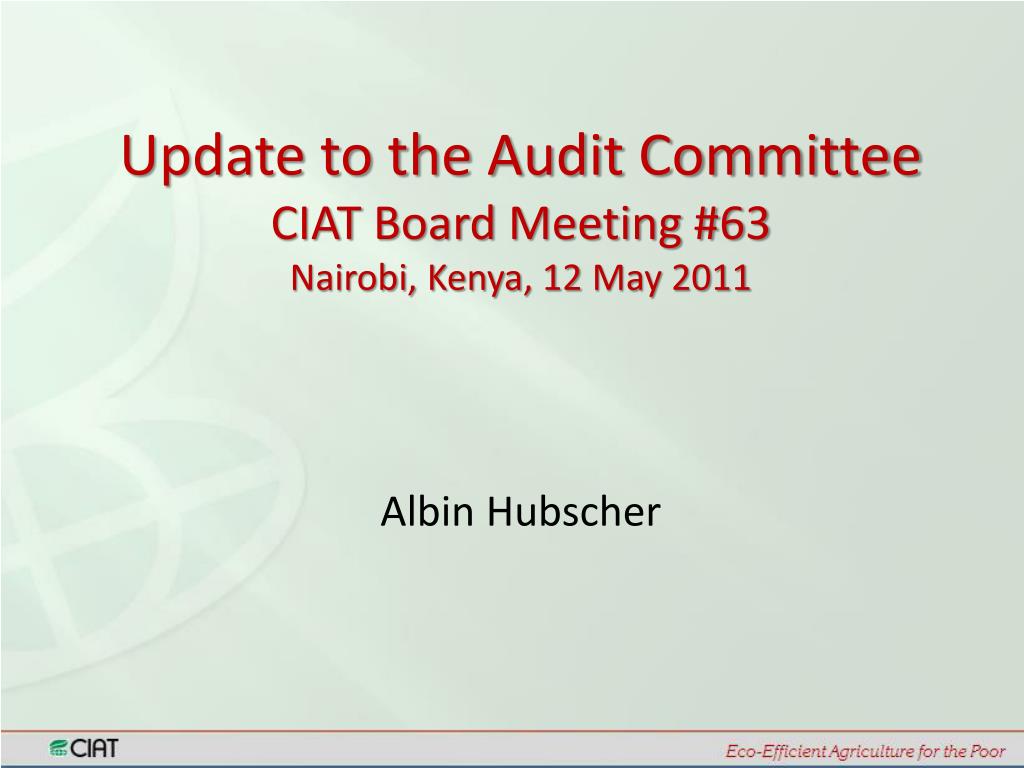 Update to the Audit Committee
CIAT Board Meeting #63
Nairobi, Kenya, 12 May 2011

Albin Hubscher

CIAT

Eco-Efficient Agriculture for the Poor